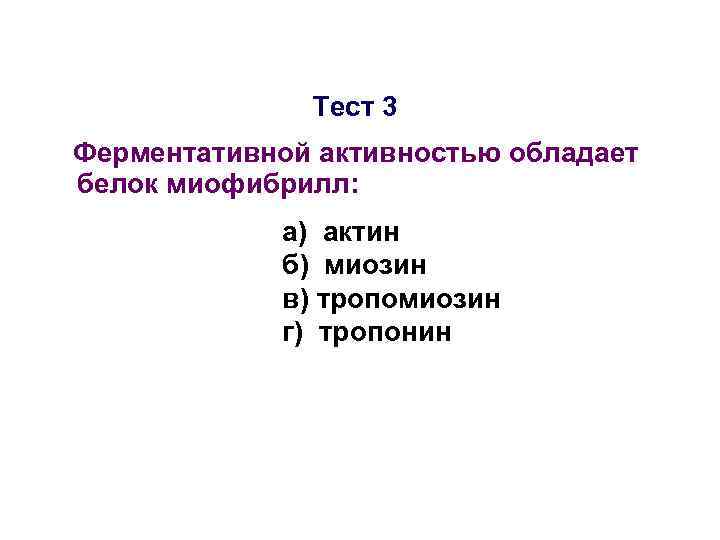 Тест 3

Ферментативной активностью обладает белок миофибрилл:

а) актин
б) миозин
в) тропомиозин
г) тропонин